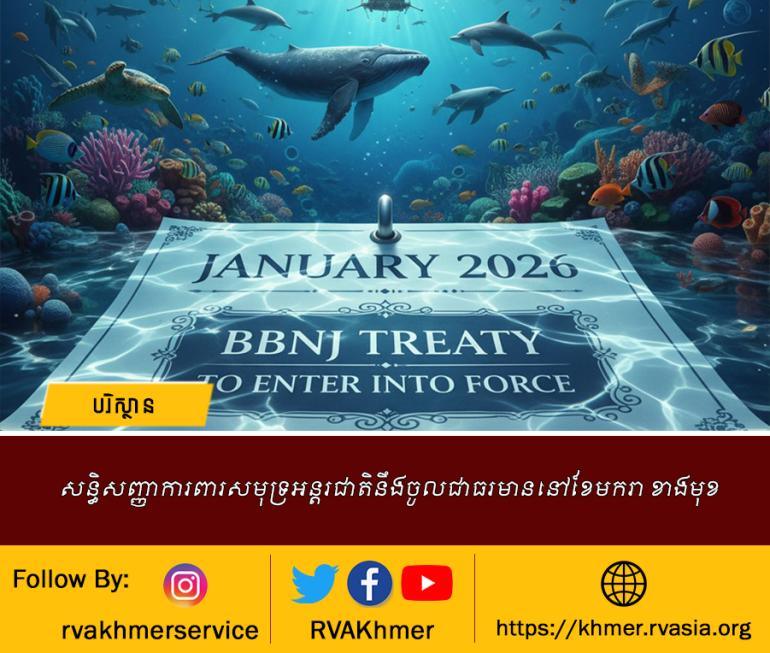 JANUARY 2026

BBNJ TREATY
TO ENTER INTO FORCE

បរិស្ថាន

សន្ធិសញ្ញាការពារសមុទ្រអន្តរជាតិនឹងចូលជាធរមាននៅខែមករា ខាងមុខ

Follow By:

rvakhmerservice

RVAKhmer

https://khmer.rvasia.org